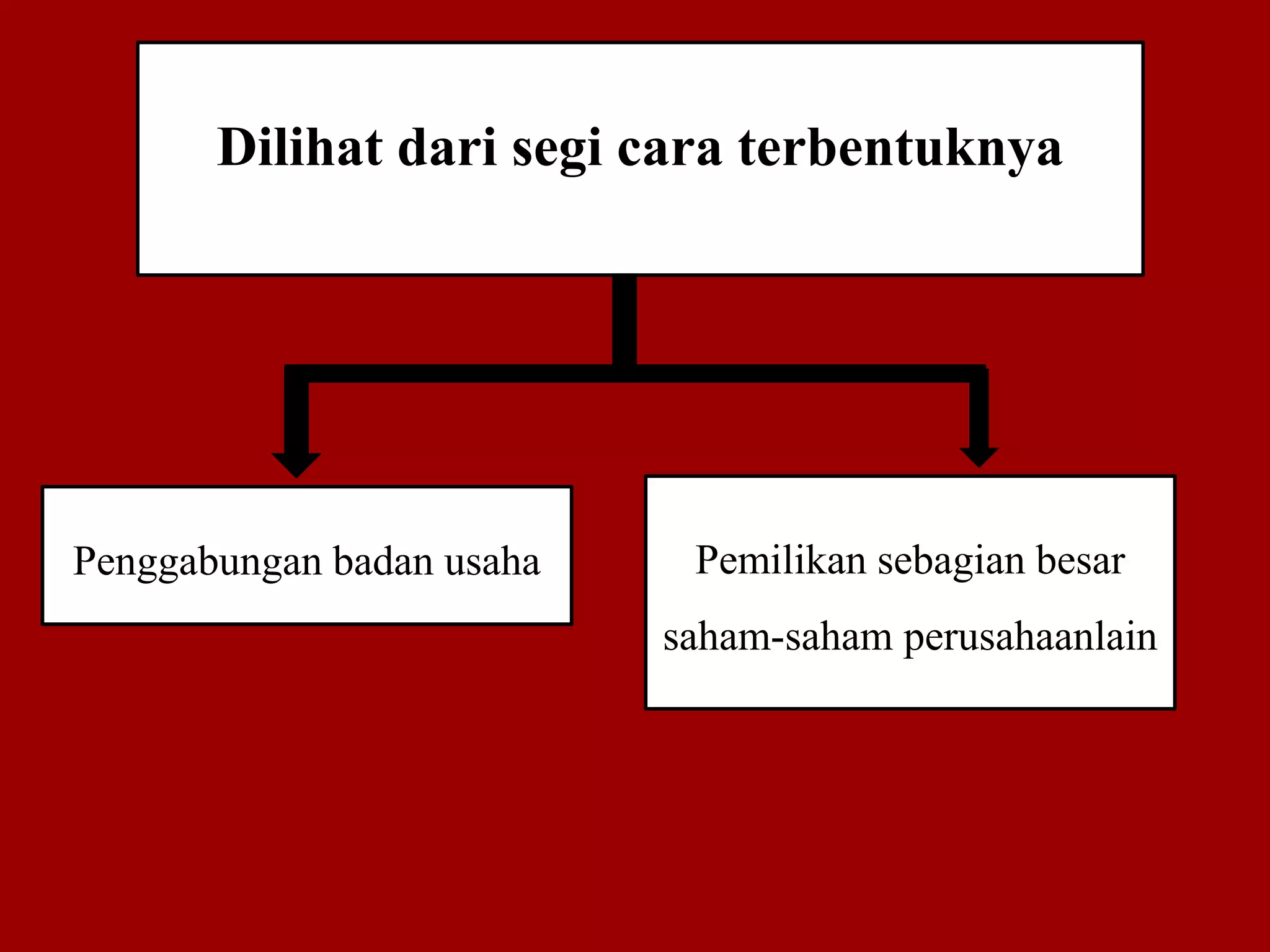 Dilihat dari segi cara terbentuknya

Penggabungan badan usaha

Pemilikan sebagian besar saham-saham perusahaanlain